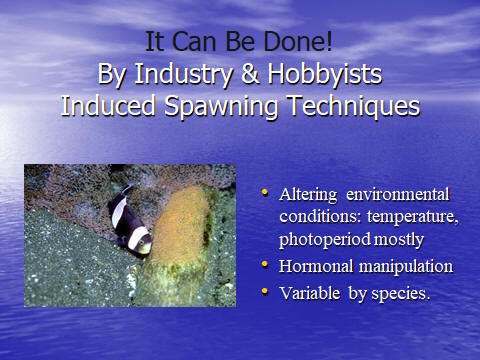 It Can Be Done!
By Industry & Hobbyists
Induced Spawning Techniques

• Altering environmental conditions: temperature, photoperiod mostly
• Hormonal manipulation
• Variable by species.